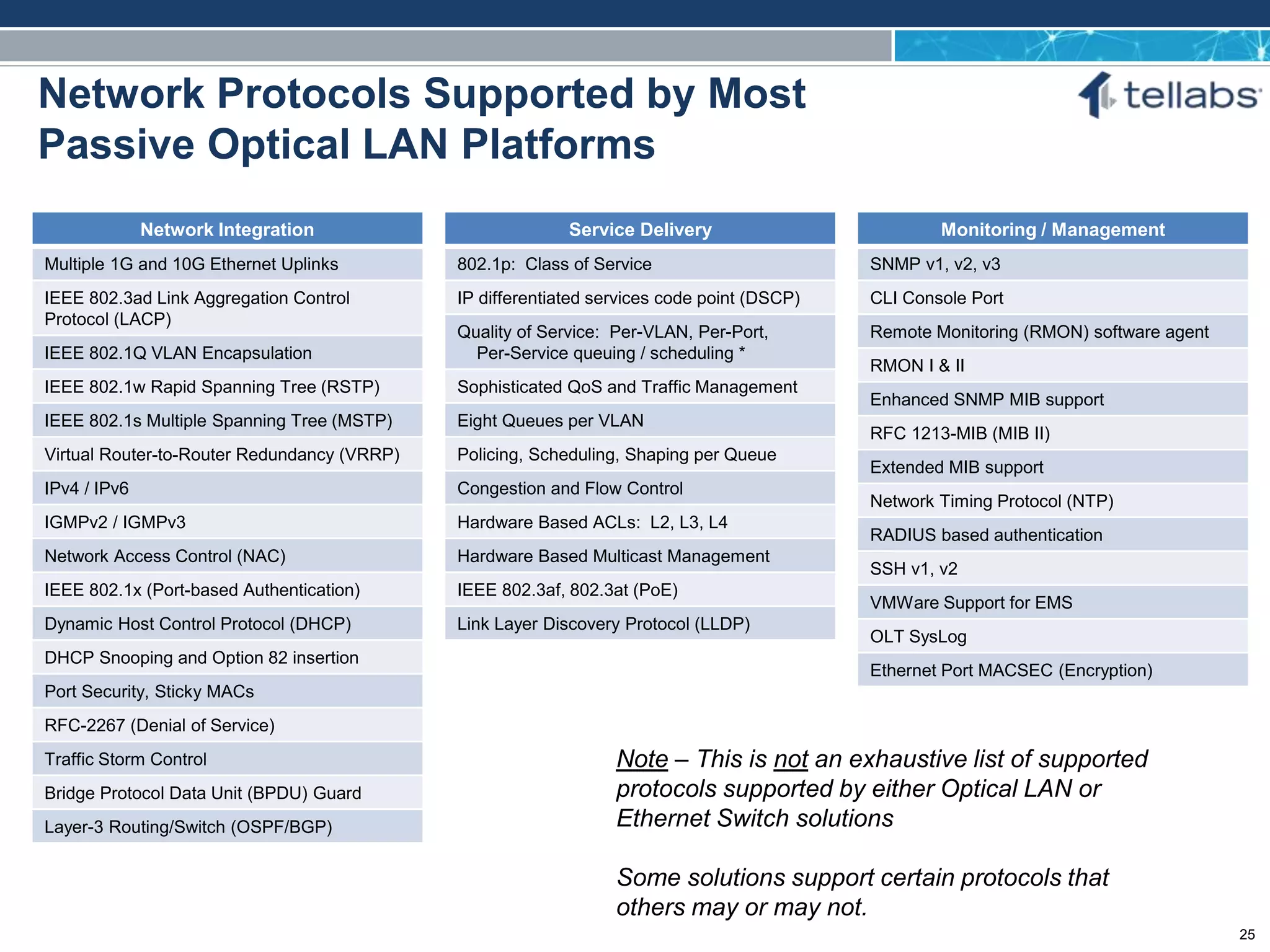 Network Protocols Supported by Most Passive Optical LAN Platforms

tellabs

| Network Integration |
|---|
| Multiple 1G and 10G Ethernet Uplinks |
| IEEE 802.3ad Link Aggregation Control Protocol (LACP) |
| IEEE 802.1Q VLAN Encapsulation |
| IEEE 802.1w Rapid Spanning Tree (RSTP) |
| IEEE 802.1s Multiple Spanning Tree (MSTP) |
| Virtual Router-to-Router Redundancy (VRRP) |
| IPv4 / IPv6 |
| IGMPv2 / IGMPv3 |
| Network Access Control (NAC) |
| IEEE 802.1x (Port-based Authentication) |
| Dynamic Host Control Protocol (DHCP) |
| DHCP Snooping and Option 82 insertion |
| Port Security, Sticky MACs |
| RFC-2267 (Denial of Service) |
| Traffic Storm Control |
| Bridge Protocol Data Unit (BPDU) Guard |
| Layer-3 Routing/Switch (OSPF/BGP) |

| Service Delivery |
|---|
| 802.1p: Class of Service |
| IP differentiated services code point (DSCP) |
| Quality of Service: Per-VLAN, Per-Port, Per-Service queuing / scheduling * |
| Sophisticated QoS and Traffic Management |
| Eight Queues per VLAN |
| Policing, Scheduling, Shaping per Queue |
| Congestion and Flow Control |
| Hardware Based ACLs: L2, L3, L4 |
| Hardware Based Multicast Management |
| IEEE 802.3af, 802.3at (PoE) |
| Link Layer Discovery Protocol (LLDP) |

| Monitoring / Management |
|---|
| SNMP v1, v2, v3 |
| CLI Console Port |
| Remote Monitoring (RMON) software agent |
| RMON I & II |
| Enhanced SNMP MIB support |
| RFC 1213-MIB (MIB II) |
| Extended MIB support |
| Network Timing Protocol (NTP) |
| RADIUS based authentication |
| SSH v1, v2 |
| VMWare Support for EMS |
| OLT SysLog |
| Ethernet Port MACSEC (Encryption) |

Note – This is not an exhaustive list of supported protocols supported by either Optical LAN or Ethernet Switch solutions

Some solutions support certain protocols that others may or may not.

25